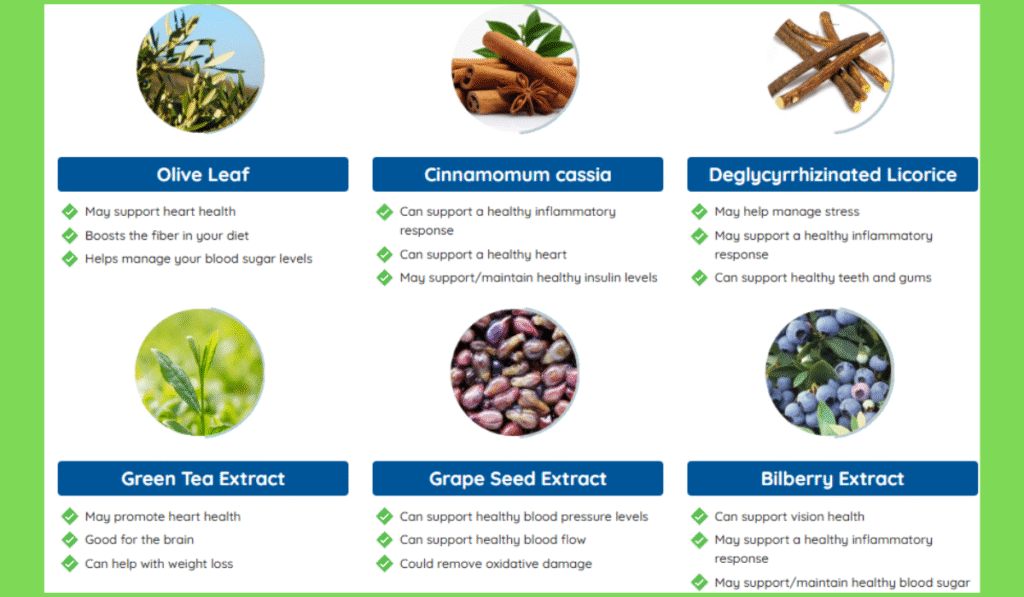 Olive Leaf

May support heart health
Boosts the fiber in your diet
Helps manage your blood sugar levels

Cinnamomum cassia

Can support a healthy inflammatory response
Can support a healthy heart
May support/maintain healthy insulin levels

Deglycyrrhizinated Licorice

May help manage stress
May support a healthy inflammatory response
Can support healthy teeth and gums

Green Tea Extract

May promote heart health
Good for the brain
Can help with weight loss

Grape Seed Extract

Can support healthy blood pressure levels
Can support healthy blood flow
Could remove oxidative damage

Bilberry Extract

Can support vision health
May support a healthy inflammatory response
May support/maintain healthy blood sugar